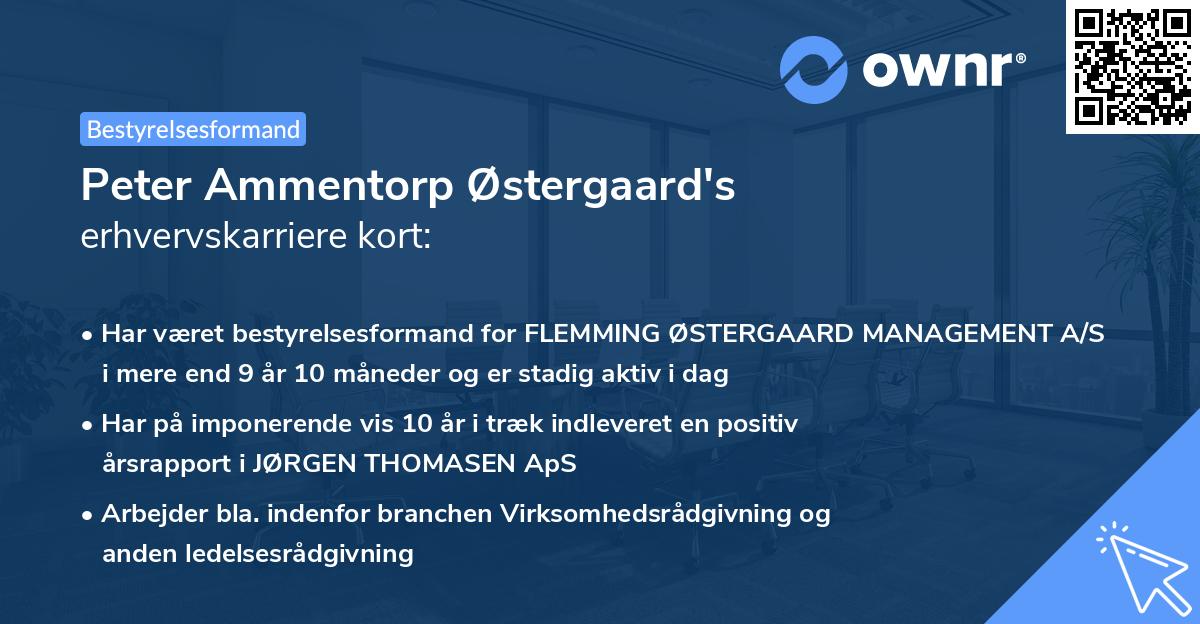 ownr®

Bestyrelsesformand

Peter Ammentorp Østergaard's
erhvervskarriere kort:

• Har været bestyrelsesformand for FLEMMING ØSTERGAARD MANAGEMENT A/S i mere end 9 år 10 måneder og er stadig aktiv i dag

• Har på imponerende vis 10 år i træk indleveret en positiv årsrapport i JØRGEN THOMASEN ApS

• Arbejder bla. indenfor branchen Virksomhedsrådgivning og anden ledelsesrådgivning